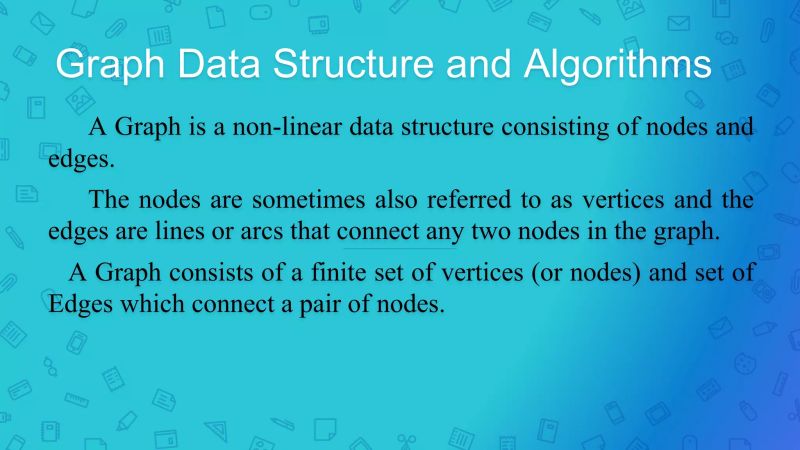 Graph Data Structure and Algorithms

A Graph is a non-linear data structure consisting of nodes and edges.

The nodes are sometimes also referred to as vertices and the edges are lines or arcs that connect any two nodes in the graph.

A Graph consists of a finite set of vertices (or nodes) and set of Edges which connect a pair of nodes.